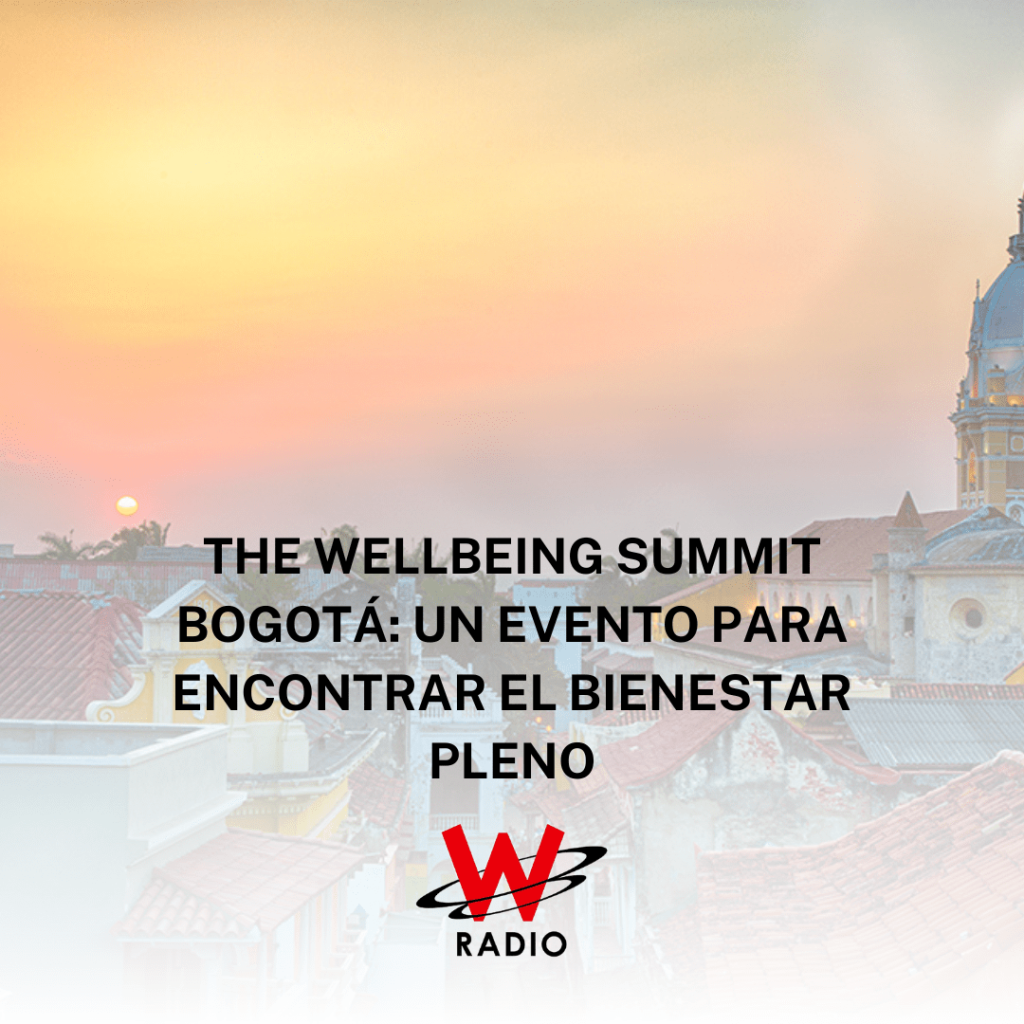 THE WELLBEING SUMMIT BOGOTÁ: UN EVENTO PARA ENCONTRAR EL BIENESTAR PLENO

W
RADIO